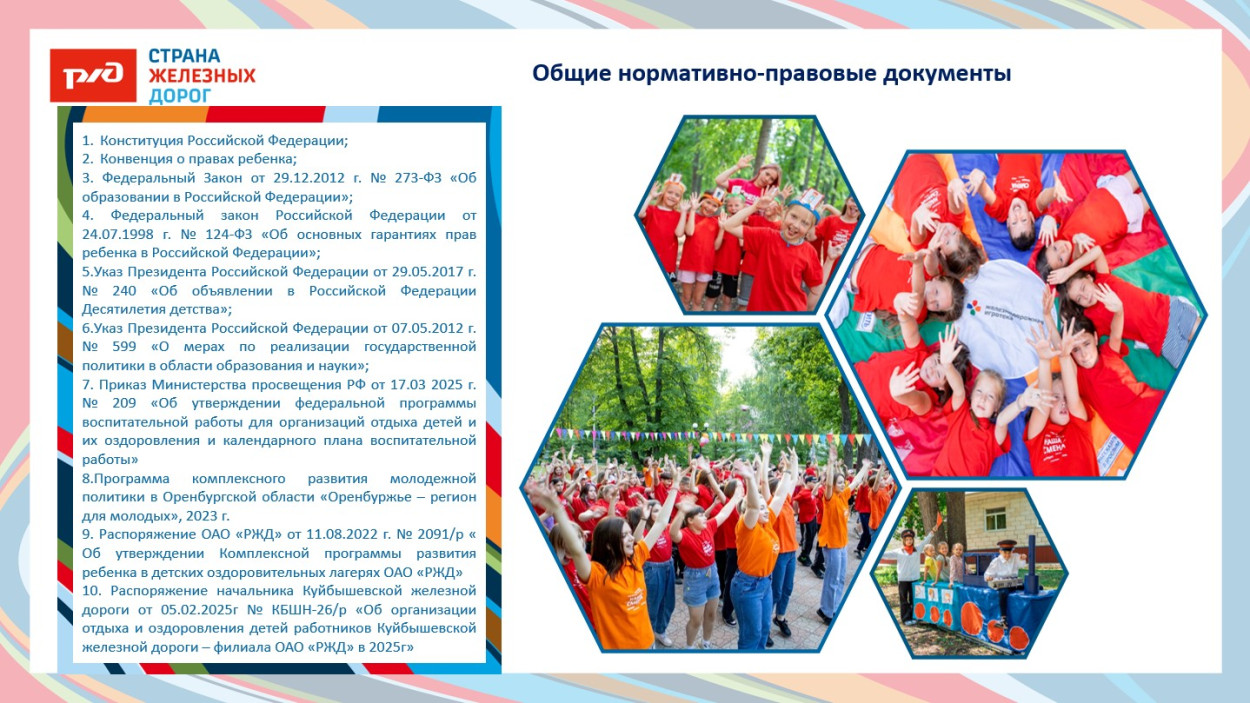 РЖД СТРАНА ЖЕЛЕЗНЫХ ДОРОГ

Общие нормативно-правовые документы

1. Конституция Российской Федерации;
2. Конвенция о правах ребенка;
3. Федеральный Закон от 29.12.2012 г. № 273-ФЗ «Об образовании в Российской Федерации»;
4. Федеральный закон Российской Федерации от 24.07.1998 г. № 124-ФЗ «Об основных гарантиях прав ребенка в Российской Федерации»;
5.Указ Президента Российской Федерации от 29.05.2017 г. № 240 «Об объявлении в Российской Федерации Десятилетия детства»;
6.Указ Президента Российской Федерации от 07.05.2012 г. № 599 «О мерах по реализации государственной политики в области образования и науки»;
7. Приказ Министерства просвещения РФ от 17.03 2025 г. № 209 «Об утверждении федеральной программы воспитательной работы для организаций отдыха детей и их оздоровления и календарного плана воспитательной работы»
8.Программа комплексного развития молодежной политики в Оренбургской области «Оренбуржье – регион для молодых», 2023 г.
9. Распоряжение ОАО «РЖД» от 11.08.2022 г. № 2091/р « Об утверждении Комплексной программы развития ребенка в детских оздоровительных лагерях ОАО «РЖД»
10. Распоряжение начальника Куйбышевской железной дороги от 05.02.2025г № КБШН-26/р «Об организации отдыха и оздоровления детей работников Куйбышевской железной дороги – филиала ОАО «РЖД» в 2025г»